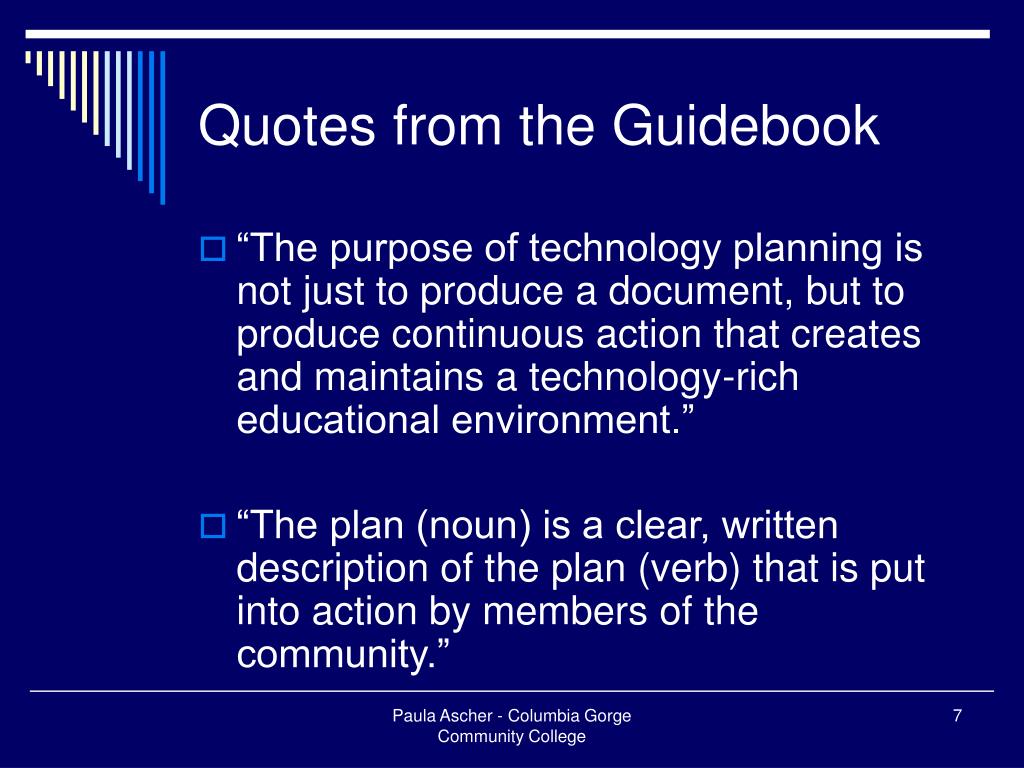 Quotes from the Guidebook

“The purpose of technology planning is not just to produce a document, but to produce continuous action that creates and maintains a technology-rich educational environment.”

“The plan (noun) is a clear, written description of the plan (verb) that is put into action by members of the community.”

Paula Ascher - Columbia Gorge Community College

7